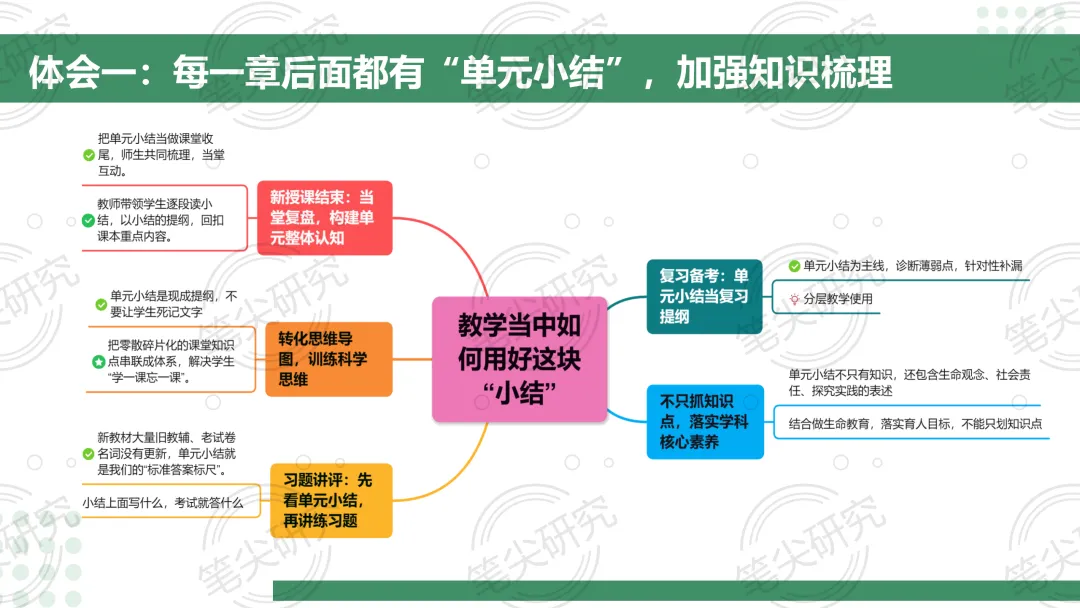 体会一：每一章后面都有“单元小结”，加强知识梳理

把单元小结当做课堂收尾，师生共同梳理，当堂互动。

教师带领学生逐段读小结，以小结的提纲，回扣课本重点内容。

新授课结束：当堂复盘，构建单元整体认知

单元小结是现成提纲，不要让学生死记文字

把零散碎片化的课堂知识点串联成体系，解决学生“学一课忘一课”。

转化思维导图，训练科学思维

新教材大量旧教辅、老试卷名词没有更新，单元小结就是我们的“标准答案标尺”。

小结上面写什么，考试就答什么

习题讲评：先看单元小结，再讲练习题

教学当中如何用好这块“小结”

复习备考：单元小结当复习提纲

单元小结为主线，诊断薄弱点，针对性补漏

分层教学使用

不只抓知识点，落实学科核心素养

单元小结不只有知识，还包含生命观念、社会责任、探究实践的表述

结合做生命教育，落实育人目标，不能只划知识点

笔尖研究